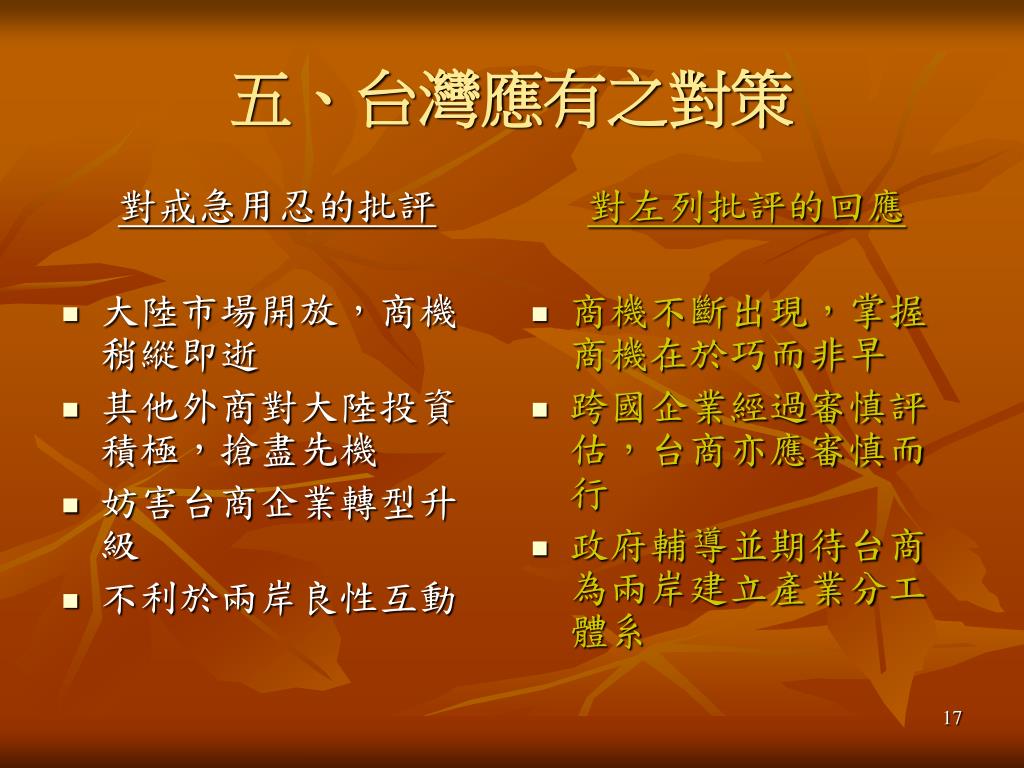 五、台灣應有之對策

對戒急用忍的批評

- 大陸市場開放，商機稍縱即逝
- 其他外商對大陸投資積極，搶盡先機
- 妨害台商企業轉型升級
- 不利於兩岸良性互動

對左列批評的回應

- 商機不斷出現，掌握商機在於巧而非早
- 跨國企業經過審慎評估，台商亦應審慎而行
- 政府輔導並期待台商為兩岸建立產業分工體系

17